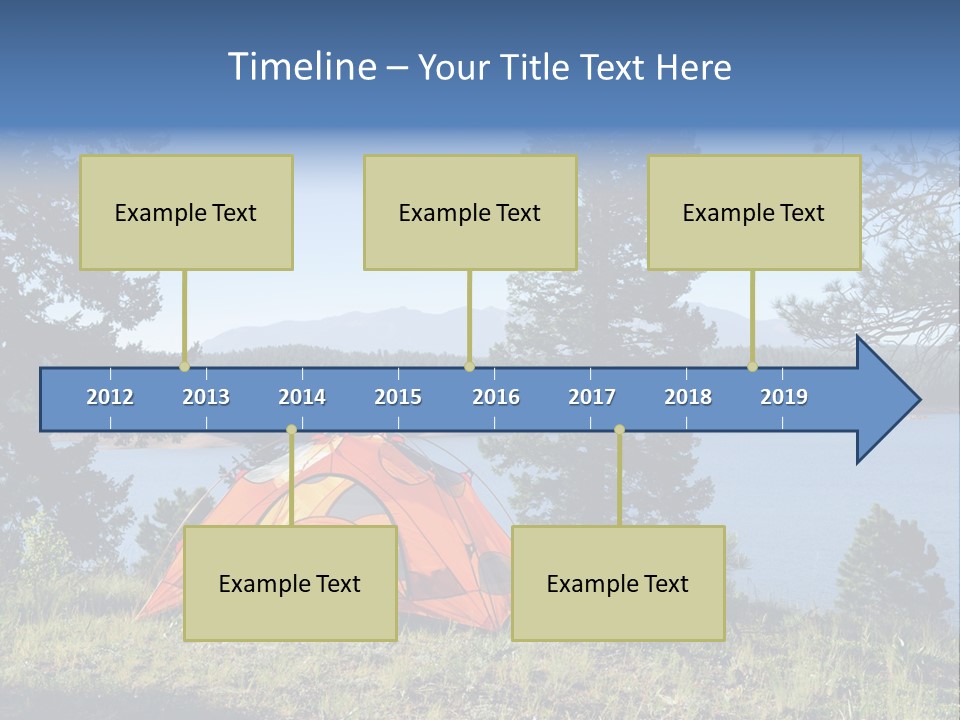 Timeline – Your Title Text Here

Example Text

Example Text

Example Text

2012 2013 2014 2015 2016 2017 2018 2019

Example Text

Example Text